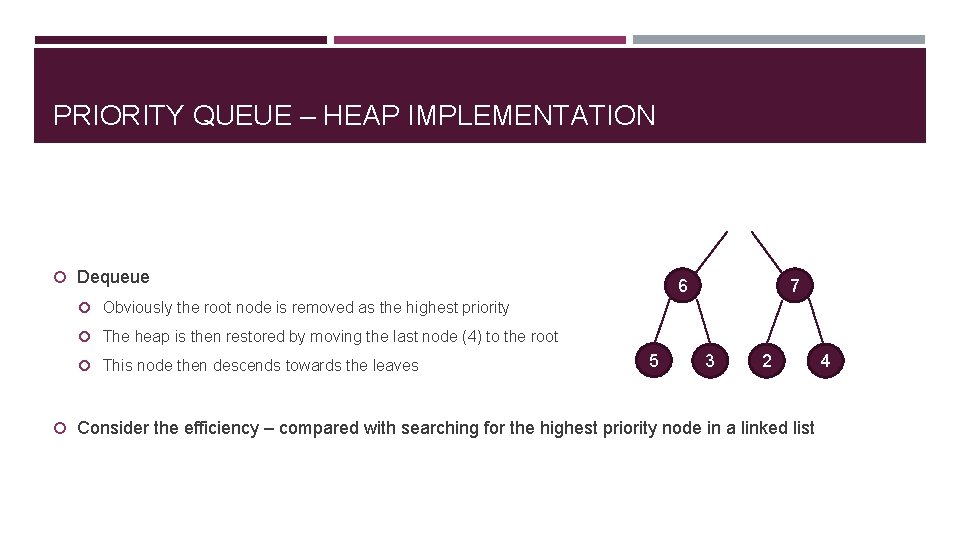 PRIORITY QUEUE – HEAP IMPLEMENTATION

Dequeue

Obviously the root node is removed as the highest priority

The heap is then restored by moving the last node (4) to the root

This node then descends towards the leaves

6

7

5

3

2

4

Consider the efficiency – compared with searching for the highest priority node in a linked list